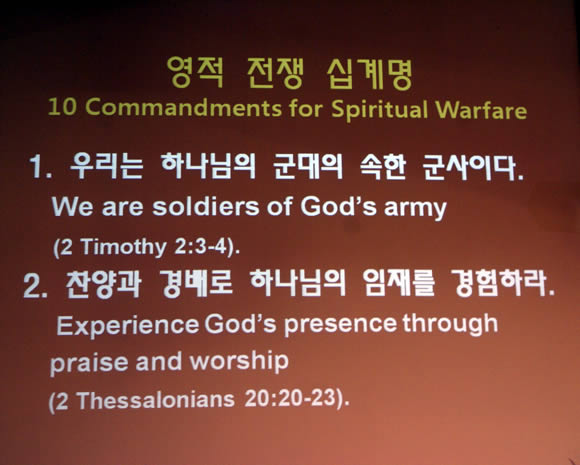 영적 전쟁 십계명
10 Commandments for Spiritual Warfare

1. 우리는 하나님의 군대의 속한 군사이다.
We are soldiers of God's army
(2 Timothy 2:3-4).

2. 찬양과 경배로 하나님의 임재를 경험하라.
Experience God's presence through praise and worship
(2 Thessalonians 20:20-23).